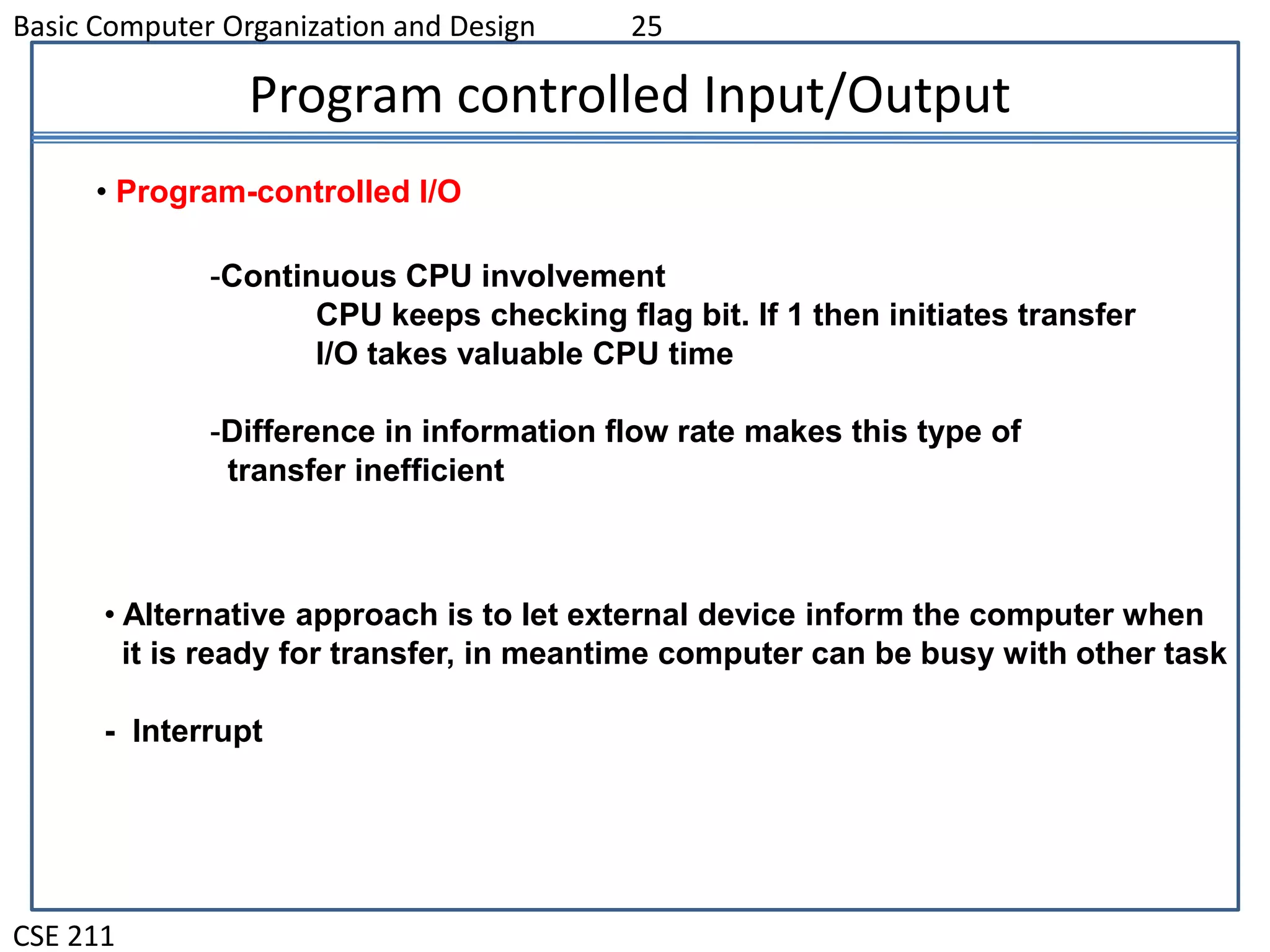 Basic Computer Organization and Design 25

Program controlled Input/Output

• Program-controlled I/O

-Continuous CPU involvement
CPU keeps checking flag bit. If 1 then initiates transfer
I/O takes valuable CPU time

-Difference in information flow rate makes this type of transfer inefficient

• Alternative approach is to let external device inform the computer when it is ready for transfer, in meantime computer can be busy with other task

- Interrupt

CSE 211